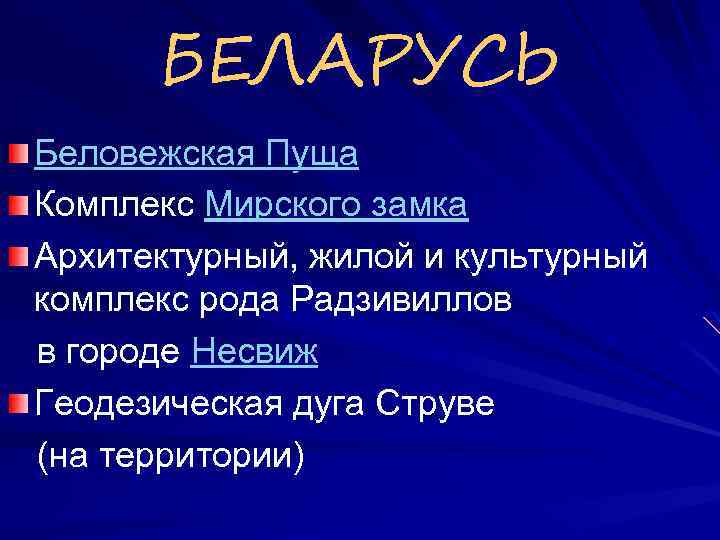 БЕЛАРУСЬ

Беловежская Пуща

Комплекс Мирского замка

Архитектурный, жилой и культурный комплекс рода Радзивиллов в городе Несвиж

Геодезическая дуга Струве (на территории)